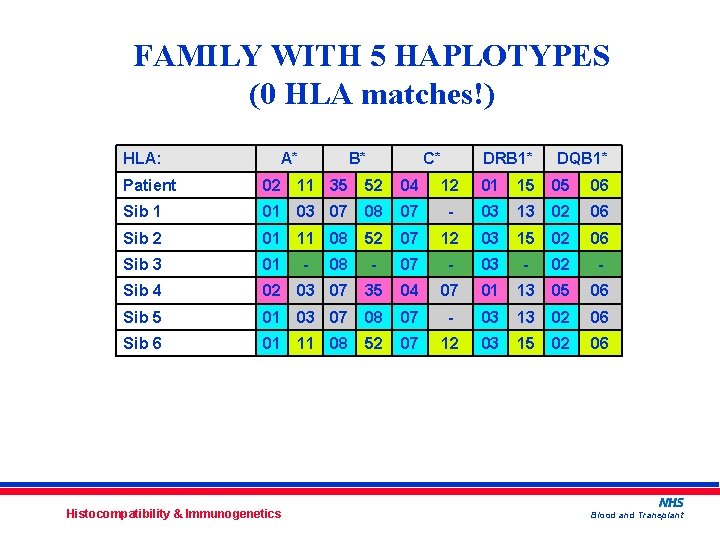 FAMILY WITH 5 HAPLOTYPES
(0 HLA matches!)

| HLA: | A* | | B* | | C* | | DRB1* | | DQB1* | |
|---|---|---|---|---|---|---|---|---|---|---|
| Patient | 02 | 11 | 35 | 52 | 04 | 12 | 01 | 15 | 05 | 06 |
| Sib 1 | 01 | 03 | 07 | 08 | 07 | - | 03 | 13 | 02 | 06 |
| Sib 2 | 01 | 11 | 08 | 52 | 07 | 12 | 03 | 15 | 02 | 06 |
| Sib 3 | 01 | - | 08 | - | 07 | - | 03 | - | 02 | - |
| Sib 4 | 02 | 03 | 07 | 35 | 04 | 07 | 01 | 13 | 05 | 06 |
| Sib 5 | 01 | 03 | 07 | 08 | 07 | - | 03 | 13 | 02 | 06 |
| Sib 6 | 01 | 11 | 08 | 52 | 07 | 12 | 03 | 15 | 02 | 06 |

Histocompatibility & Immunogenetics

NHS
Blood and Transplant